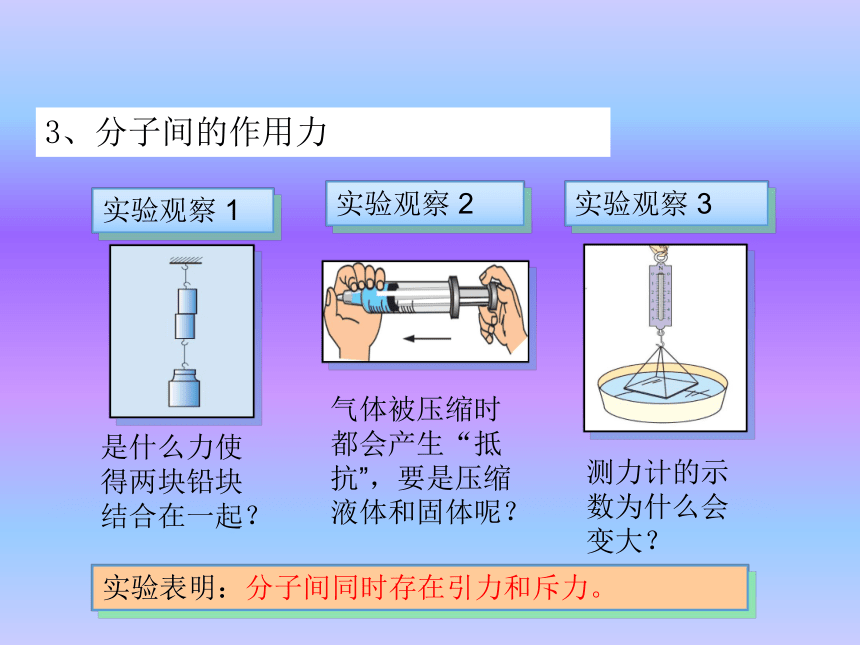 3、分子间的作用力

实验观察 1

是什么力使得两块铅块结合在一起？

实验观察 2

气体被压缩时都会产生“抵抗”，要是压缩液体和固体呢？

实验观察 3

测力计的示数为什么会变大？

实验表明：分子间同时存在引力和斥力。